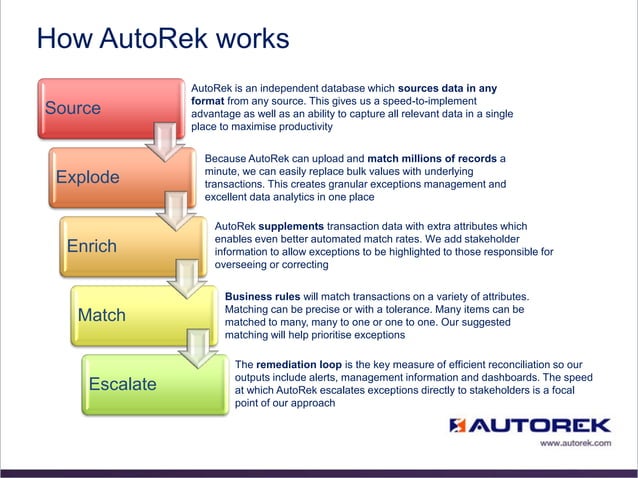 How AutoRek works

Source

AutoRek is an independent database which sources data in any format from any source. This gives us a speed-to-implement advantage as well as an ability to capture all relevant data in a single place to maximise productivity

Explode

Because AutoRek can upload and match millions of records a minute, we can easily replace bulk values with underlying transactions. This creates granular exceptions management and excellent data analytics in one place

Enrich

AutoRek supplements transaction data with extra attributes which enables even better automated match rates. We add stakeholder information to allow exceptions to be highlighted to those responsible for overseeing or correcting

Match

Business rules will match transactions on a variety of attributes. Matching can be precise or with a tolerance. Many items can be matched to many, many to one or one to one. Our suggested matching will help prioritise exceptions

Escalate

The remediation loop is the key measure of efficient reconciliation so our outputs include alerts, management information and dashboards. The speed at which AutoRek escalates exceptions directly to stakeholders is a focal point of our approach

AUTOREK
www.autorek.com